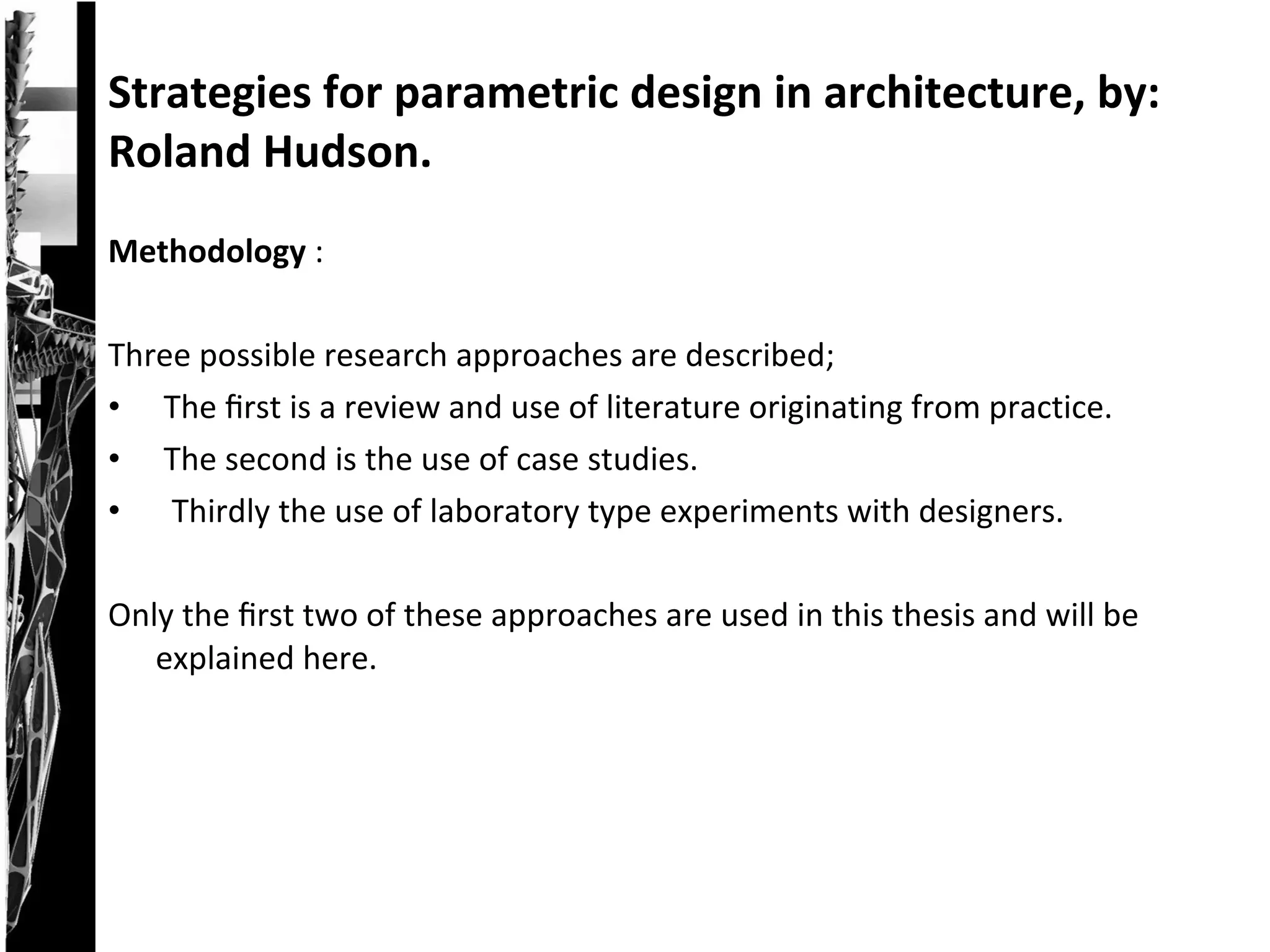 Strategies for parametric design in architecture, by: Roland Hudson.

Methodology :

Three possible research approaches are described;
• The first is a review and use of literature originating from practice.
• The second is the use of case studies.
• Thirdly the use of laboratory type experiments with designers.

Only the first two of these approaches are used in this thesis and will be explained here.